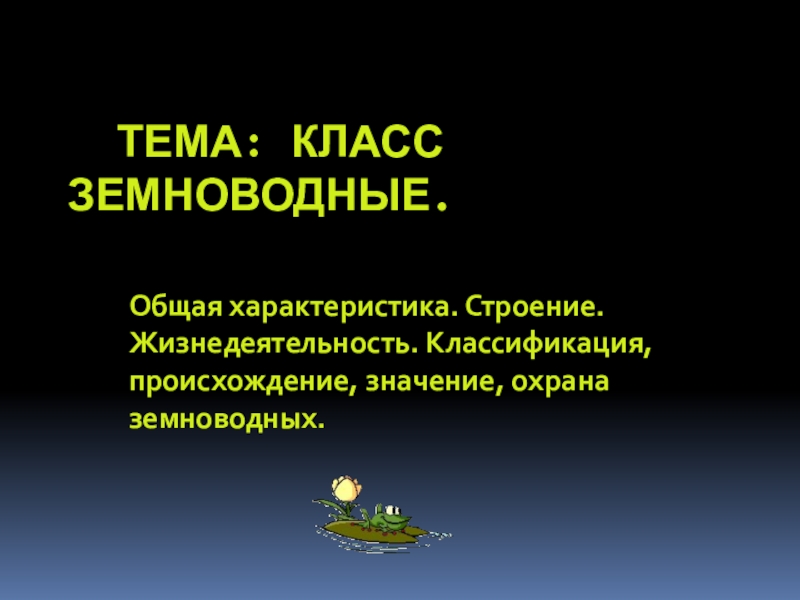 ТЕМА: КЛАСС ЗЕМНОВОДНЫЕ.

Общая характеристика. Строение. Жизнедеятельность. Классификация, происхождение, значение, охрана земноводных.